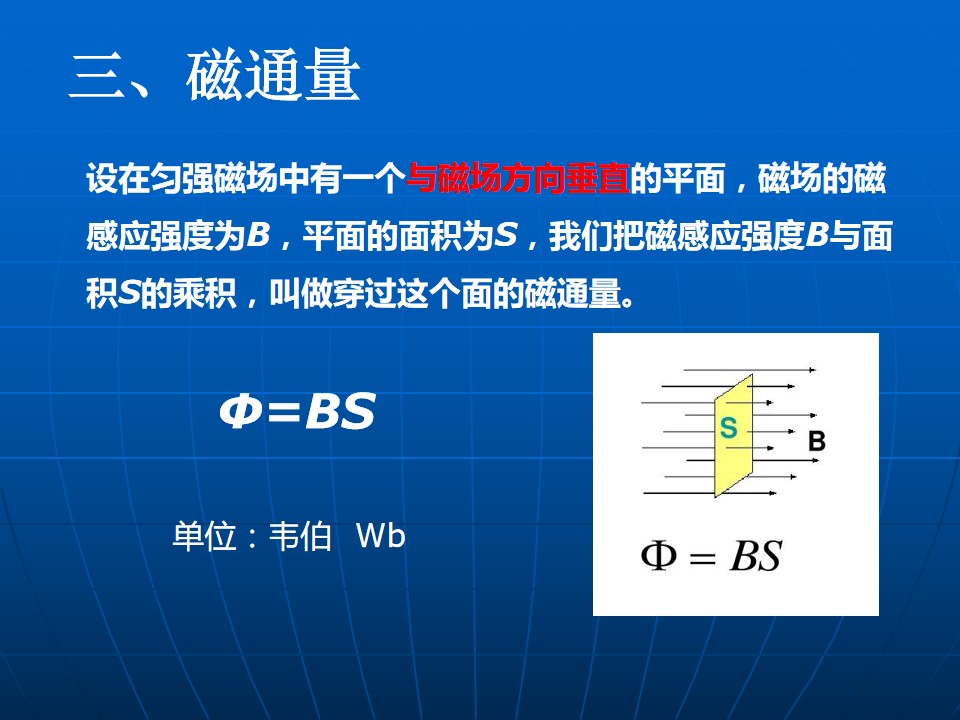 三、磁通量

设在匀强磁场中有一个与磁场方向垂直的平面，磁场的磁感应强度为$B$，平面的面积为$S$，我们把磁感应强度$B$与面积$S$的乘积，叫做穿过这个面的磁通量。

$\Phi=BS$

单位：韦伯 Wb

S

B

$\Phi = BS$